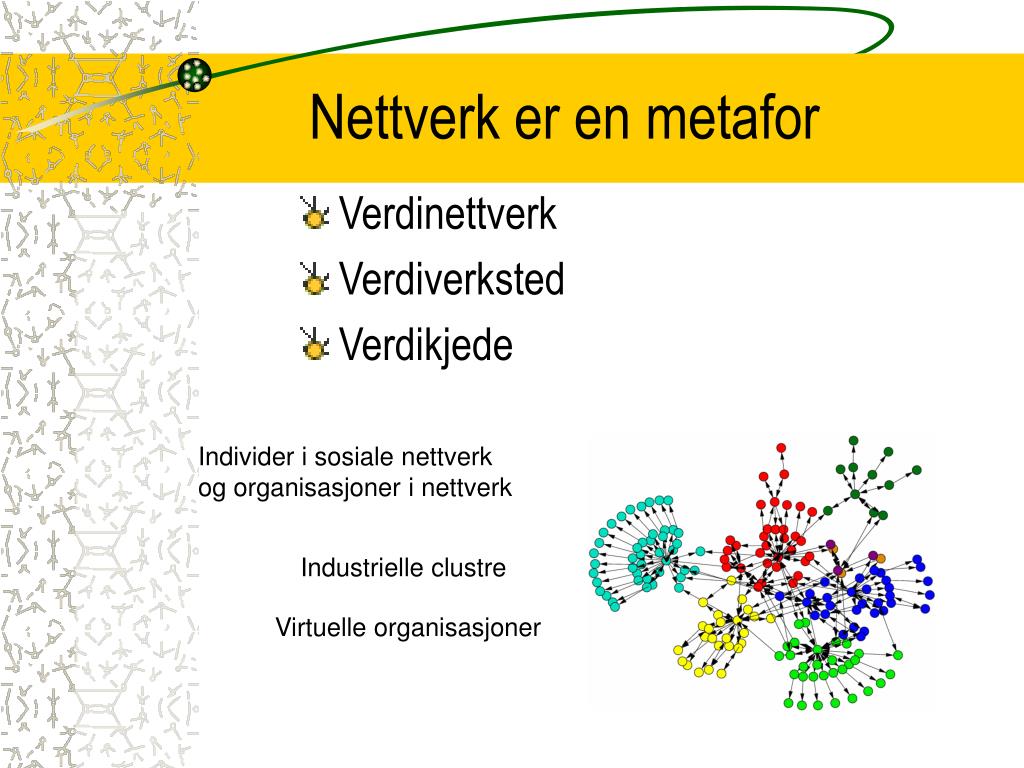 Nettverk er en metafor

Verdinettverk

Verdiverksted

Verdikjede

Individer i sosiale nettverk og organisasjoner i nettverk

Industrielle clustre

Virtuelle organisasjoner